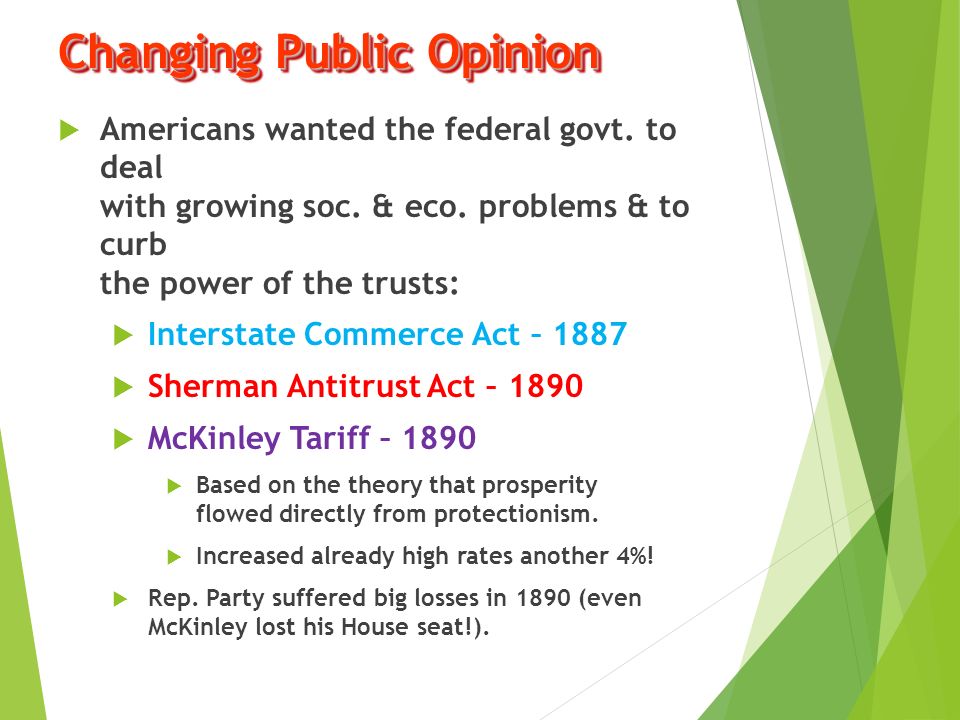 Changing Public Opinion

Americans wanted the federal govt. to deal with growing soc. & eco. problems & to curb the power of the trusts:

Interstate Commerce Act – 1887

Sherman Antitrust Act – 1890

McKinley Tariff – 1890

Based on the theory that prosperity flowed directly from protectionism.

Increased already high rates another 4%!

Rep. Party suffered big losses in 1890 (even McKinley lost his House seat!).